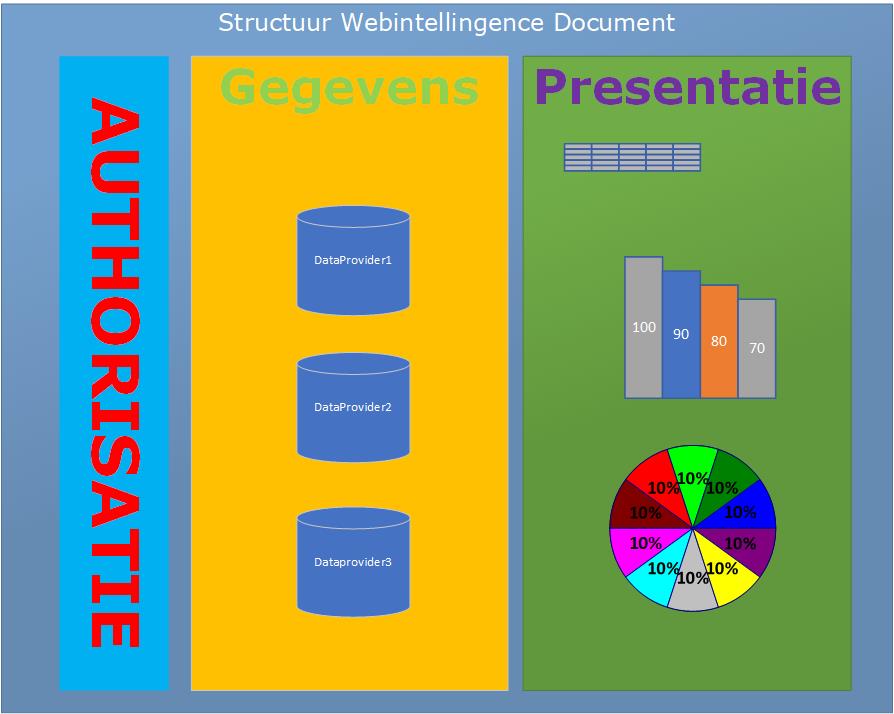 Structuur Webintellingence Document

AUTHORISATIE

Gegevens

DataProvider1

DataProvider2

Dataprovider3

Presentatie

100
90
80
70

10%
10%
10%
10%
10%
10%
10%
10%
10%
10%